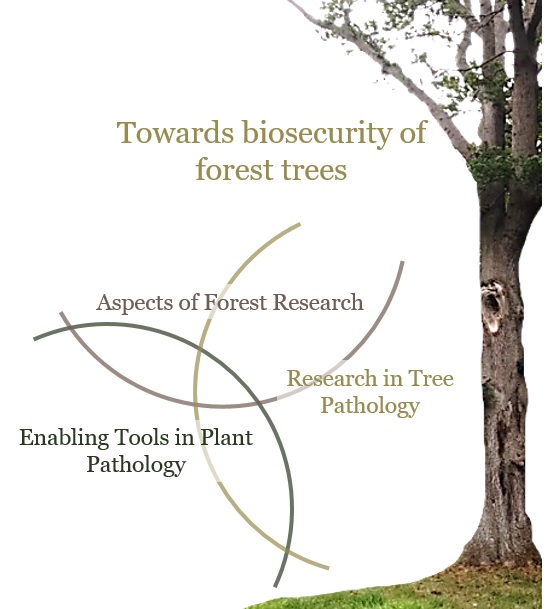 Towards biosecurity of forest trees

Aspects of Forest Research

Research in Tree Pathology

Enabling Tools in Plant Pathology